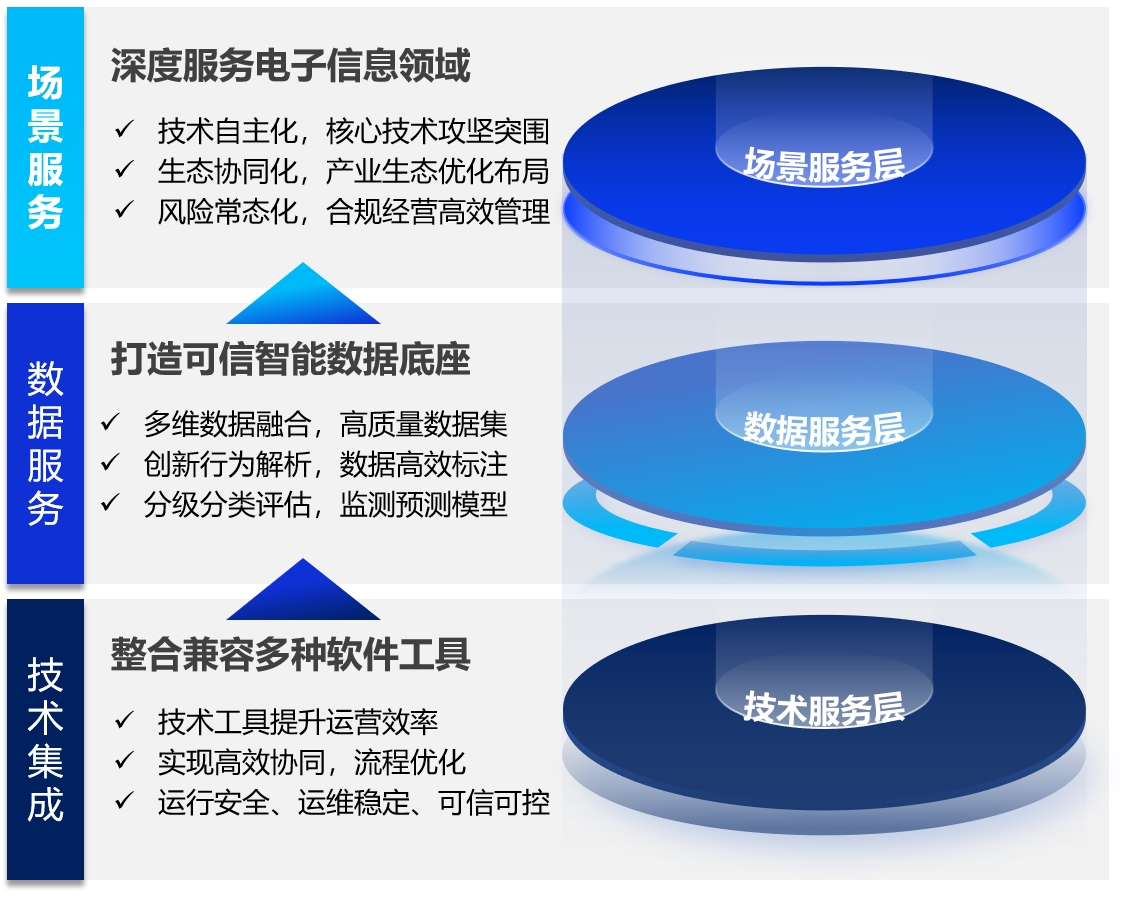 场景服务

深度服务电子信息领域

✓ 技术自主化，核心技术攻坚突围
✓ 生态协同化，产业生态优化布局
✓ 风险常态化，合规经营高效管理

场景服务层

数据服务

打造可信智能数据底座

✓ 多维数据融合，高质量数据集
✓ 创新行为解析，数据高效标注
✓ 分级分类评估，监测预测模型

数据服务层

技术集成

整合兼容多种软件工具

✓ 技术工具提升运营效率
✓ 实现高效协同，流程优化
✓ 运行安全、运维稳定、可信可控

技术服务层